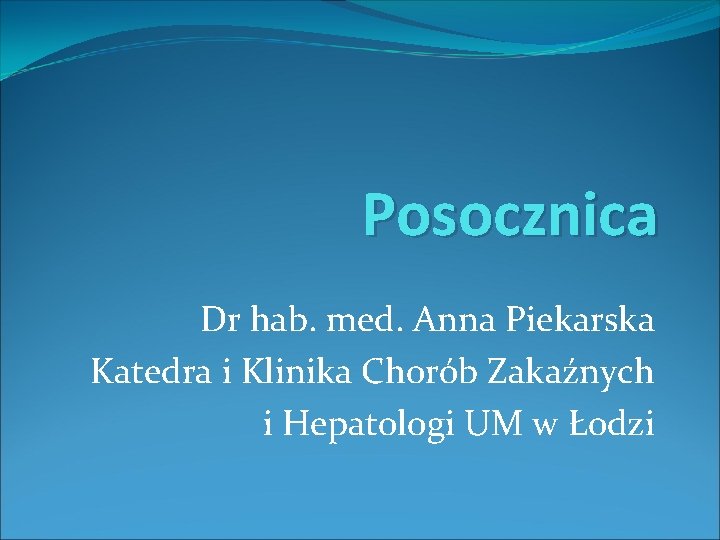 Posocznica

Dr hab. med. Anna Piekarska
Katedra i Klinika Chorób Zakaźnych i Hepatologi UM w Łodzi